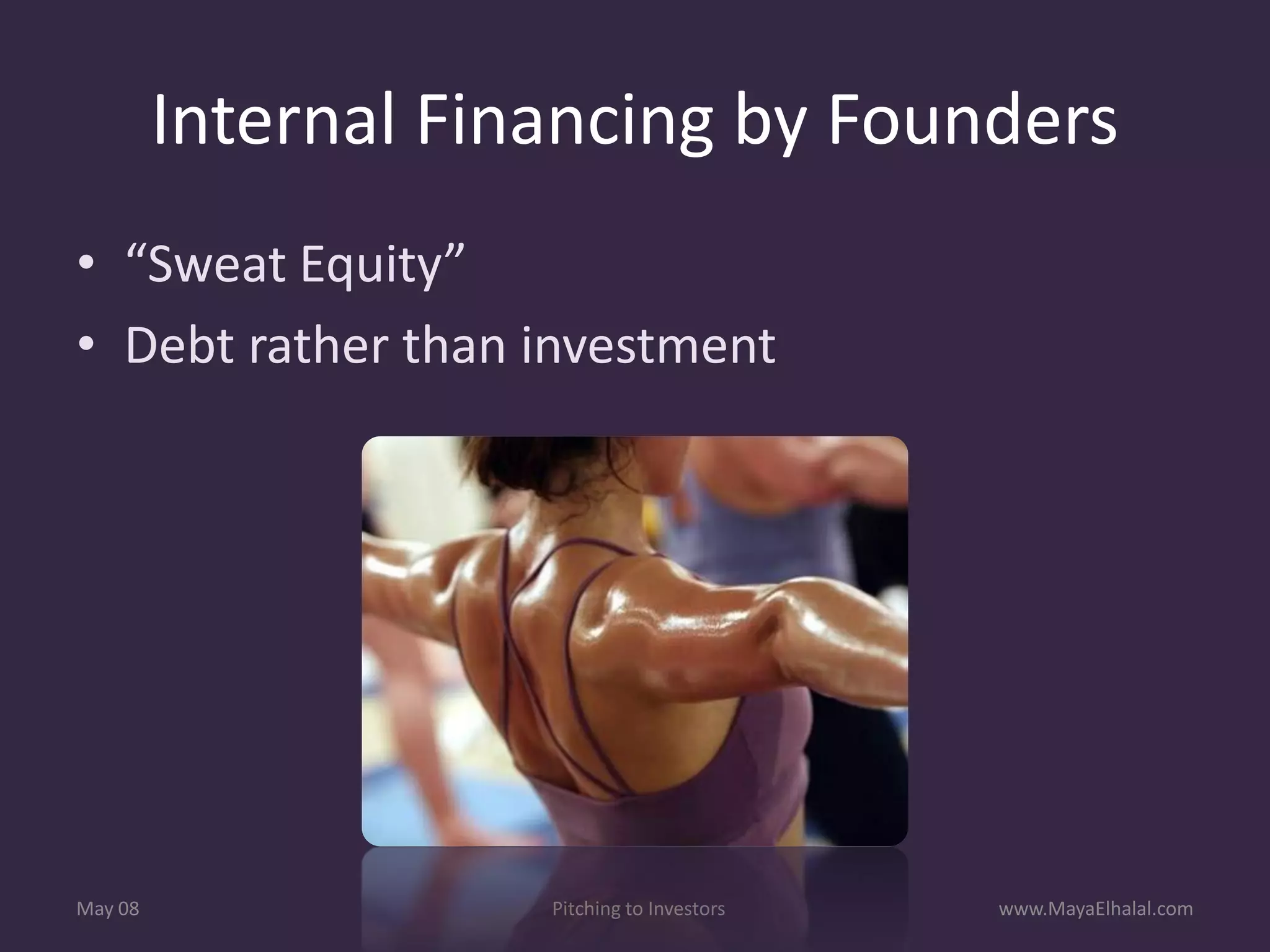 Internal Financing by Founders

• “Sweat Equity”
• Debt rather than investment

May 08

Pitching to Investors

www.MayaElhalal.com